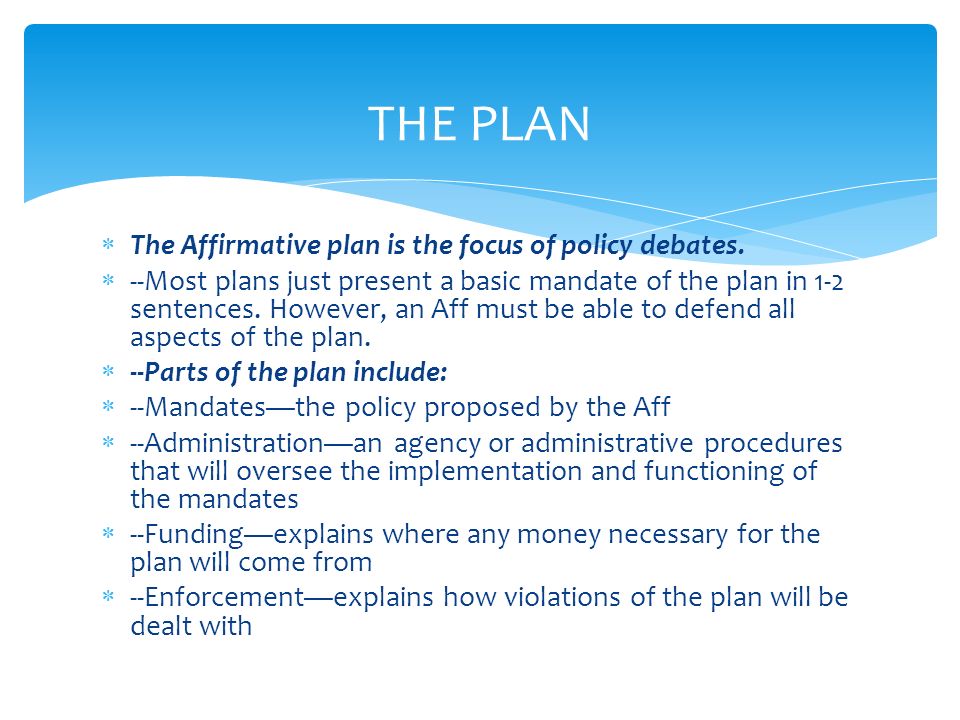 THE PLAN

* The Affirmative plan is the focus of policy debates.
* --Most plans just present a basic mandate of the plan in 1-2 sentences. However, an Aff must be able to defend all aspects of the plan.
* --Parts of the plan include:
* --Mandates—the policy proposed by the Aff
* --Administration—an agency or administrative procedures that will oversee the implementation and functioning of the mandates
* --Funding—explains where any money necessary for the plan will come from
* --Enforcement—explains how violations of the plan will be dealt with